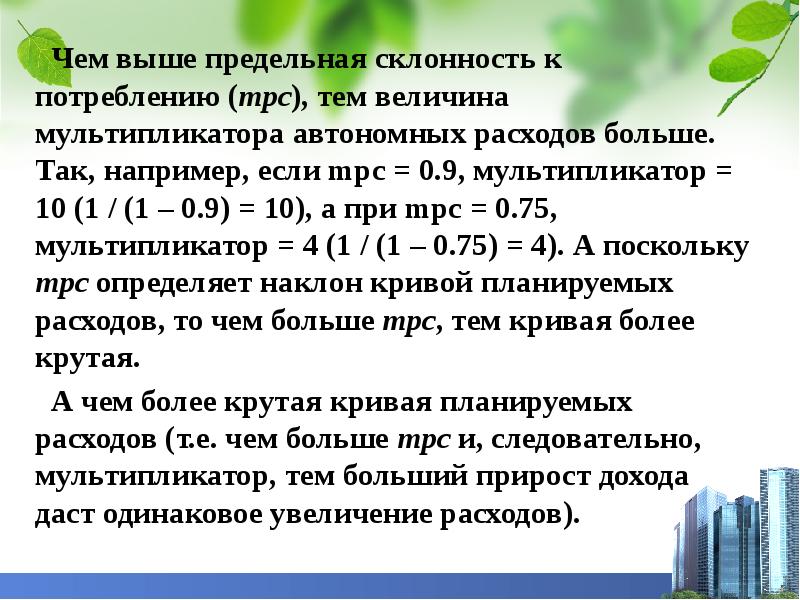 Чем выше предельная склонность к потреблению (mpc), тем величина мультипликатора автономных расходов больше. Так, например, если mpc = 0.9, мультипликатор = 10 (1 / (1 – 0.9) = 10), а при mpc = 0.75, мультипликатор = 4 (1 / (1 – 0.75) = 4). А поскольку mpc определяет наклон кривой планируемых расходов, то чем больше mpc, тем кривая более крутая.

А чем более крутая кривая планируемых расходов (т.е. чем больше mpc и, следовательно, мультипликатор, тем больший прирост дохода даст одинаковое увеличение расходов).